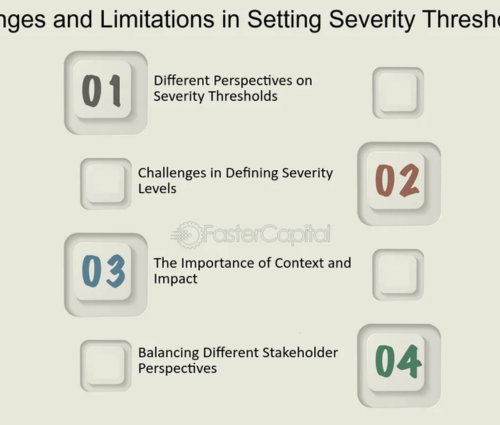 nges and Limitations in Setting Severity Thresh

01

Different Perspectives on Severity Thresholds

Challenges in Defining Severity Levels

02

FasterCapital

03

The Importance of Context and Impact

Balancing Different Stakeholder Perspectives

04